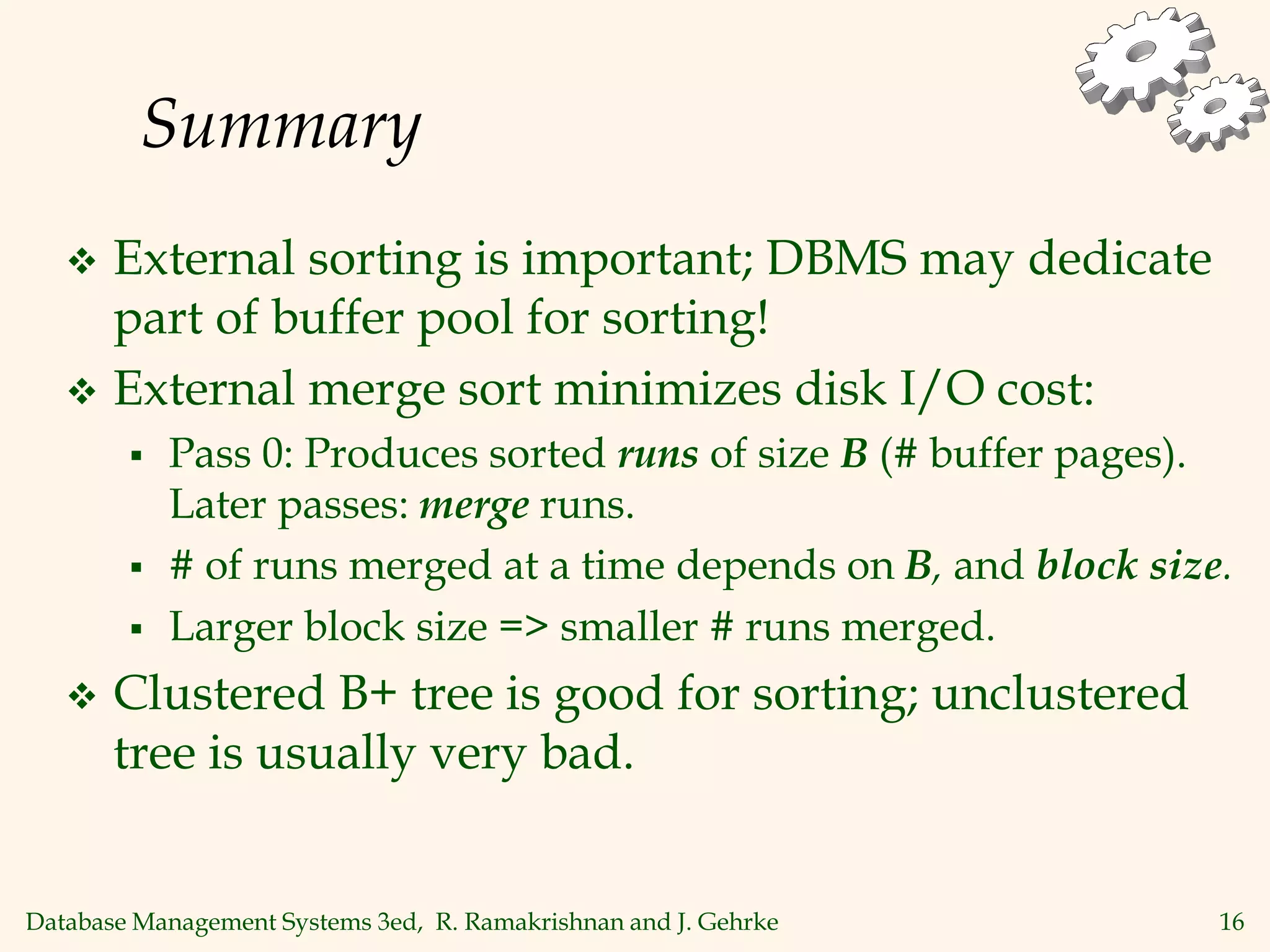 Summary

❖ External sorting is important; DBMS may dedicate part of buffer pool for sorting!

❖ External merge sort minimizes disk I/O cost:

▪ Pass 0: Produces sorted runs of size B (# buffer pages). Later passes: merge runs.

▪ # of runs merged at a time depends on B, and block size.

▪ Larger block size => smaller # runs merged.

❖ Clustered B+ tree is good for sorting; unclustered tree is usually very bad.

Database Management Systems 3ed, R. Ramakrishnan and J. Gehrke

16